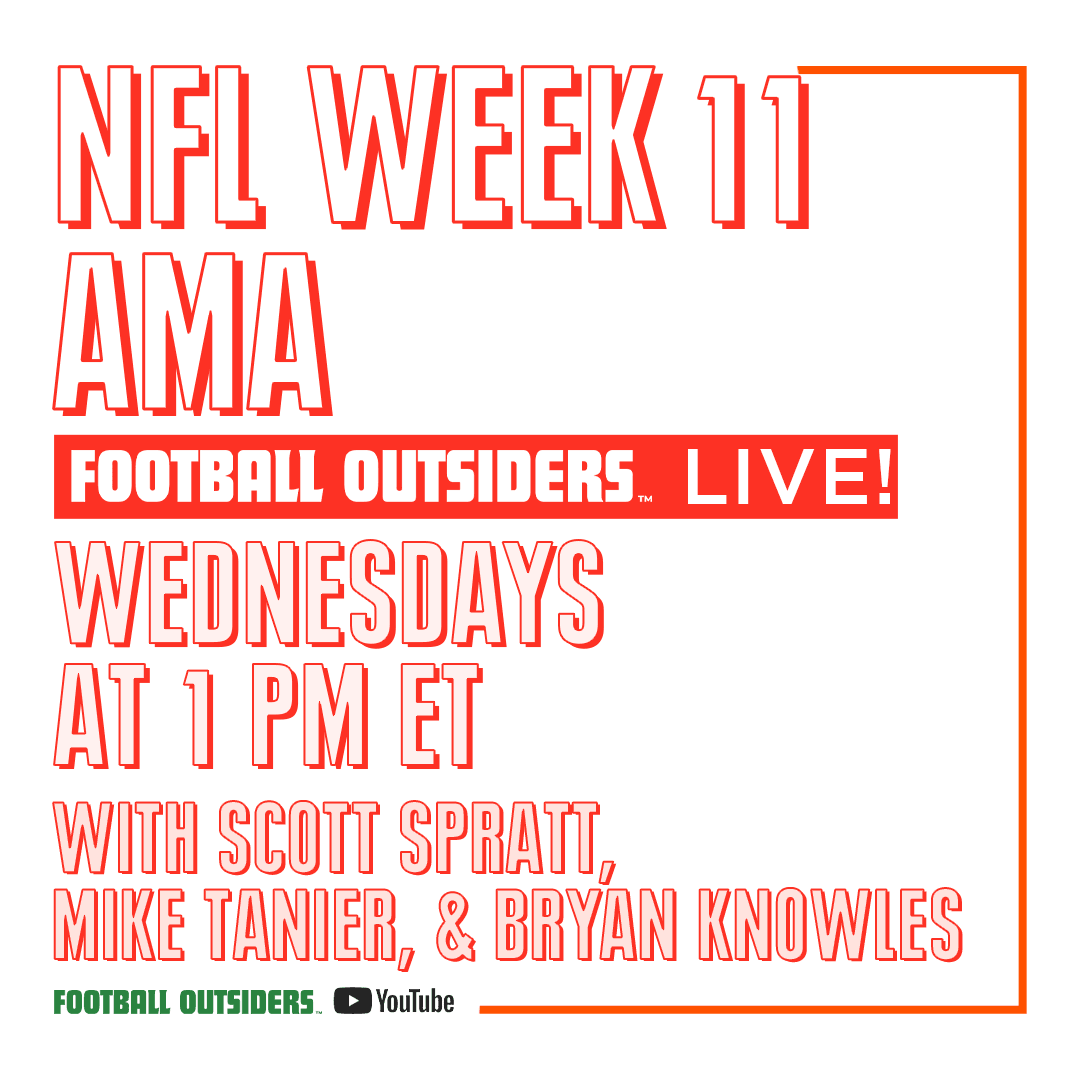 NFL WEEK 11 AMA

FOOTBALL OUTSIDERS™ LIVE!

WEDNESDAYS AT 1 PM ET

WITH SCOTT SPRATT, MIKE TANIER, & BRYAN KNOWLES

FOOTBALL OUTSIDERS™ YouTube